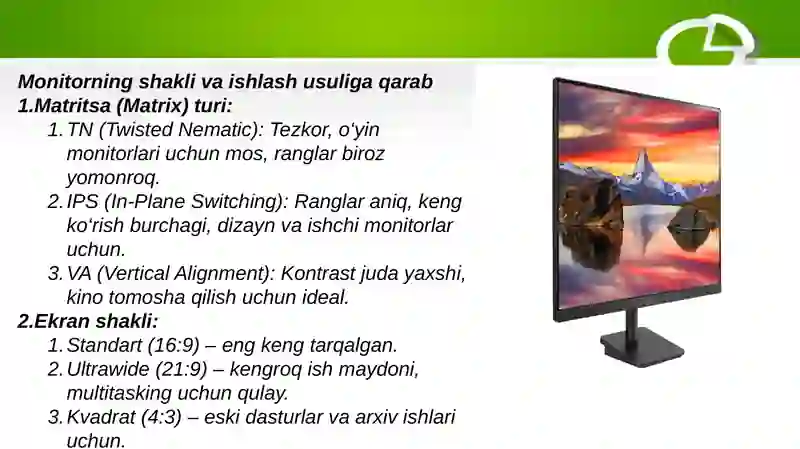 Monitorning shakli va ishlash usuliga qarab
1.Matritsa (Matrix) turi:
1. TN (Twisted Nematic): Tezkor, o‘yin monitorlari uchun mos, ranglar biroz yomonroq.
2. IPS (In-Plane Switching): Ranglar aniq, keng ko‘rish burchagi, dizayn va ishchi monitorlar uchun.
3. VA (Vertical Alignment): Kontrast juda yaxshi, kino tomosha qilish uchun ideal.
2.Ekran shakli:
1. Standart (16:9) – eng keng tarqalgan.
2. Ultrawide (21:9) – kengroq ish maydoni, multitasking uchun qulay.
3. Kvadrat (4:3) – eski dasturlar va arxiv ishlari uchun.